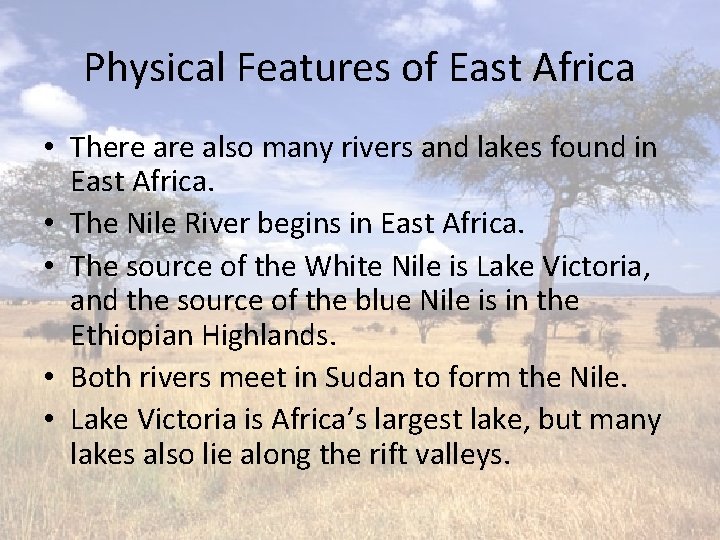 Physical Features of East Africa

• There are also many rivers and lakes found in East Africa.
• The Nile River begins in East Africa.
• The source of the White Nile is Lake Victoria, and the source of the blue Nile is in the Ethiopian Highlands.
• Both rivers meet in Sudan to form the Nile.
• Lake Victoria is Africa's largest lake, but many lakes also lie along the rift valleys.